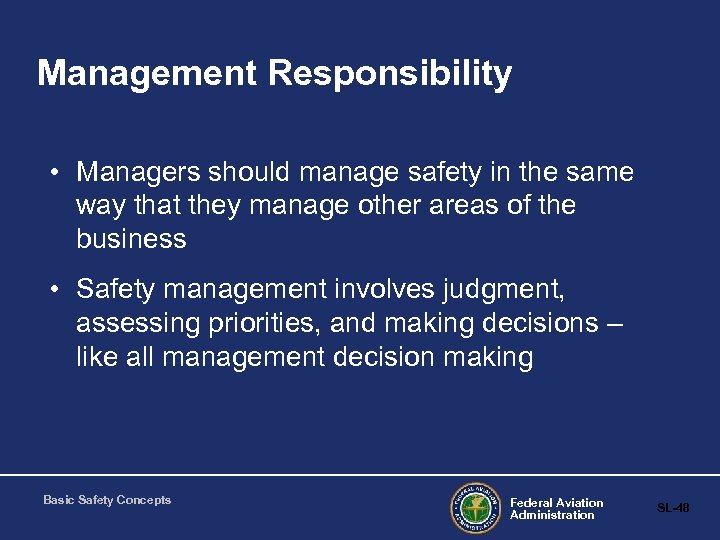 Management Responsibility

• Managers should manage safety in the same way that they manage other areas of the business

• Safety management involves judgment, assessing priorities, and making decisions – like all management decision making

Basic Safety Concepts

FEDERAL AVIATION ADMINISTRATION

Federal Aviation Administration

SL-48